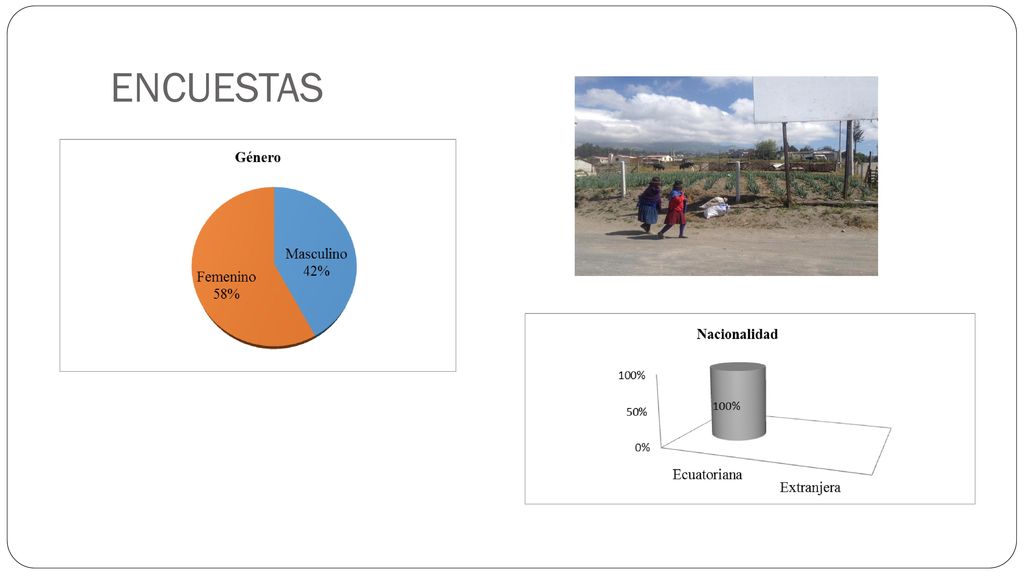 ENCUESTAS

Género

Masculino
42%

Femenino
58%

Nacionalidad

100%
50%
0%

100%

Ecuatoriana
Extranjera